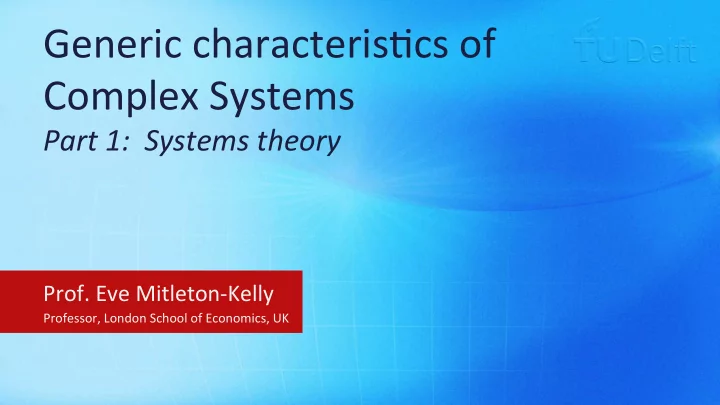 Generic characteristics of Complex Systems
Part 1: Systems theory

TU Delft

Prof. Eve Mitleton-Kelly
Professor, London School of Economics, UK